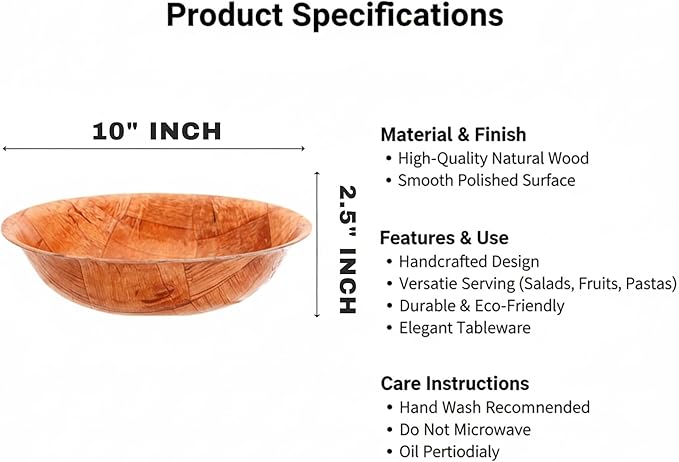 Product Specifications

10" INCH

2.5" INCH

Material & Finish
• High-Quality Natural Wood
• Smooth Polished Surface

Features & Use
• Handcrafted Design
• Versatie Serving (Salads, Fruits, Pastas)
• Durable & Eco-Friendly
• Elegant Tableware

Care Instructions
• Hand Wash Recomnended
• Do Not Microwave
• Oil Pertiodialy